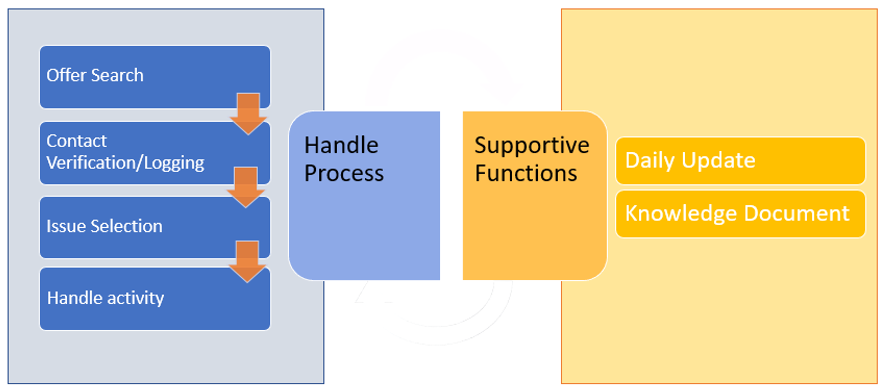 Offer Search

Contact Verification/Logging

Issue Selection

Handle activity

Handle Process

Supportive Functions

Daily Update

Knowledge Document